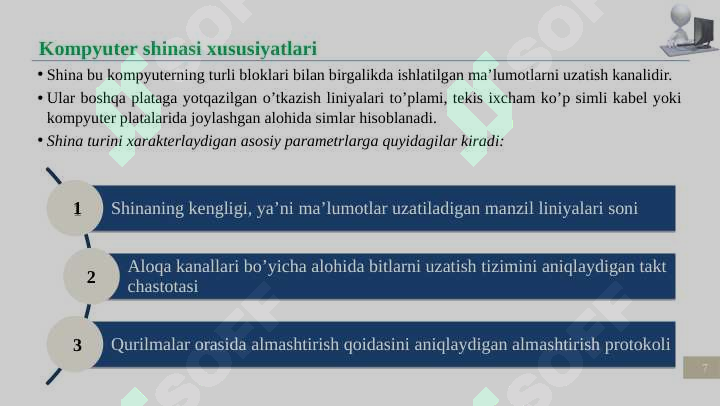 Kompyuter shinasi xususiyatlari

• Shina bu kompyuterning turli bloklari bilan birgalikda ishlatilgan ma'lumotlarni uzatish kanalidir.

• Ular boshqa plataga yotqazilgan o'tkazish liniyalari to'plami, tekis ixcham ko'p simli kabel yoki kompyuter platalarida joylashgan alohida simlar hisoblanadi.

• Shina turini xarakterlaydigan asosiy parametrlarga quyidagilar kiradi:

1 Shinaning kengligi, ya'ni ma'lumotlar uzatiladigan manzil liniyalari soni

2 Aloqa kanallari bo'yicha alohida bitlarni uzatish tizimini aniqlaydigan takt chastotasi

3 Qurilmalar orasida almashtirish qoidasini aniqlaydigan almashtirish protokoli

7